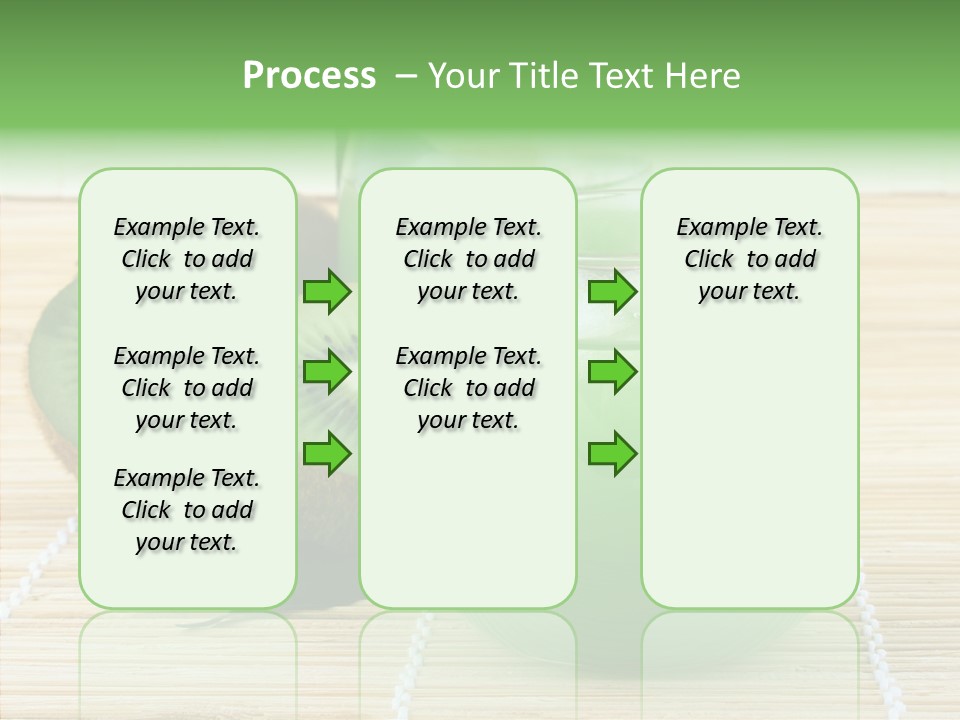 Process – Your Title Text Here

Example Text. Click to add your text.

Example Text. Click to add your text.

Example Text. Click to add your text.

Example Text. Click to add your text.

Example Text. Click to add your text.

Example Text. Click to add your text.